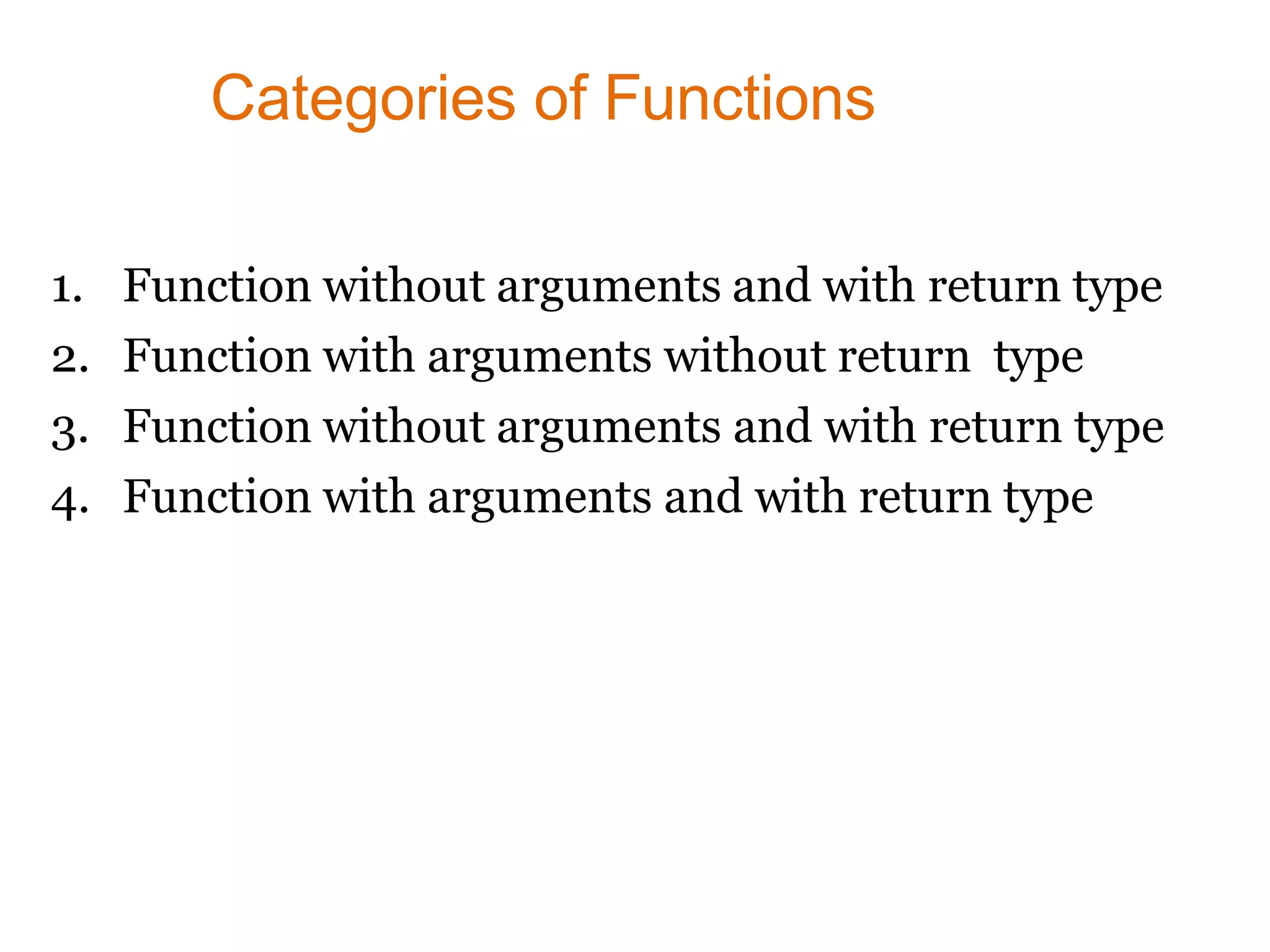 Categories of Functions

1. Function without arguments and with return type
2. Function with arguments without return type
3. Function without arguments and with return type
4. Function with arguments and with return type